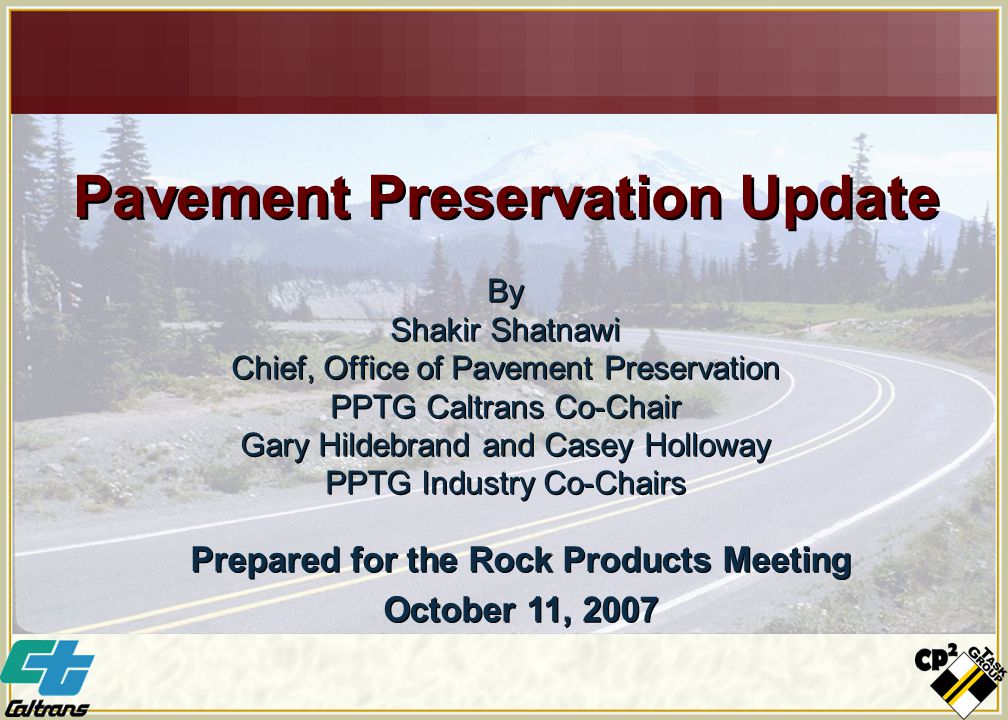 Pavement Preservation Update

By
Shakir Shatnawi
Chief, Office of Pavement Preservation
PPTG Caltrans Co-Chair
Gary Hildebrand and Casey Holloway
PPTG Industry Co-Chairs

Prepared for the Rock Products Meeting
October 11, 2007

Caltrans

$CP^2$ TASK GROUP